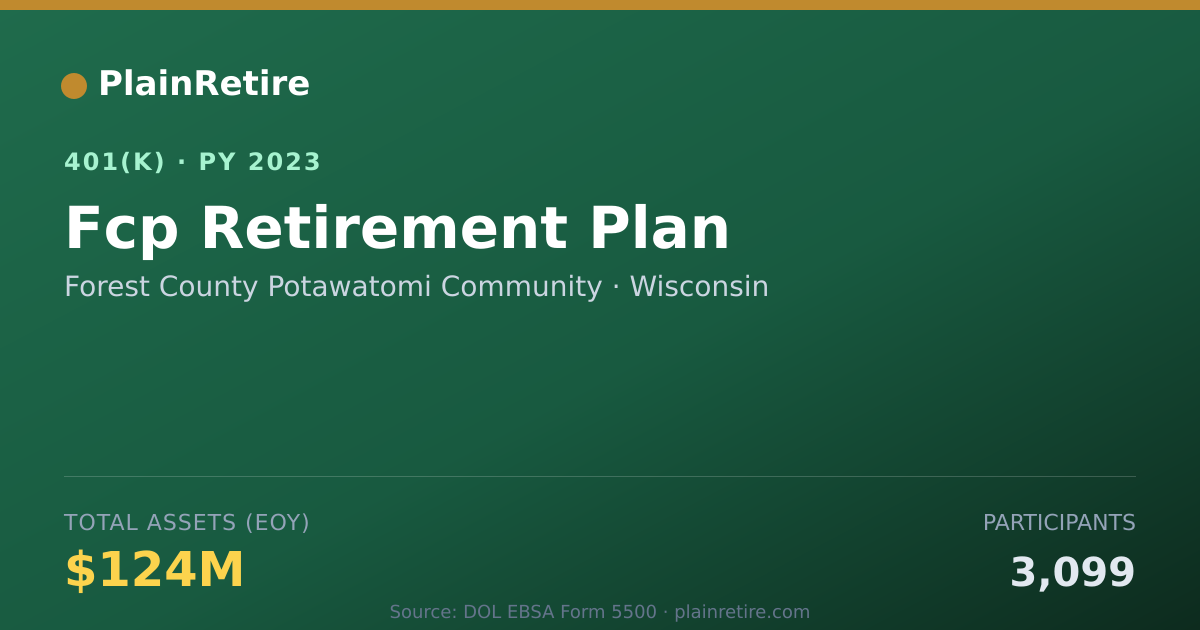 PlainRetire

401(K) · PY 2023

Fcp Retirement Plan

Forest County Potawatomi Community · Wisconsin

TOTAL ASSETS (EOY)

$124M

PARTICIPANTS

3,099

Source: DOL EBSA Form 5500 · plainretire.com